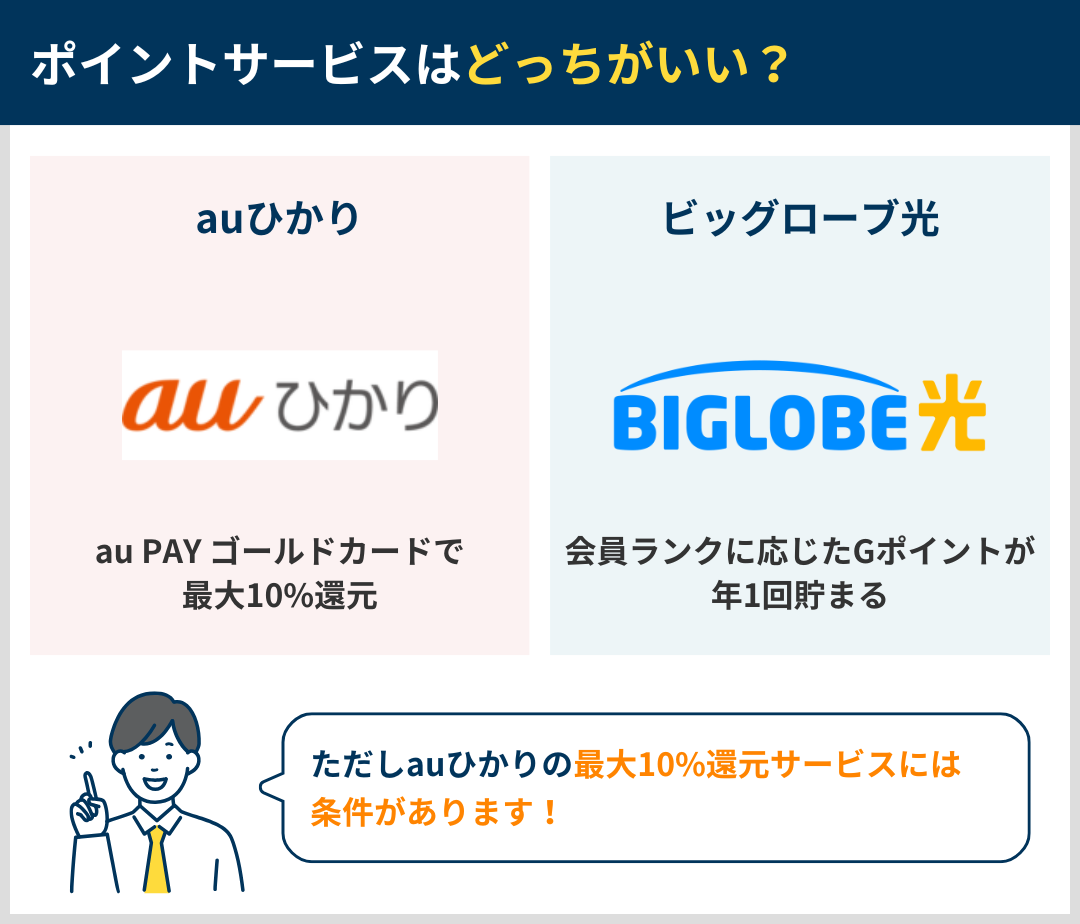 ポイントサービスはどっちがいい？

auひかり

auひかり

au PAY ゴールドカードで最大10%還元

ビッグローブ光

BIGLOBE光

会員ランクに応じたGポイントが年1回貯まる

ただしauひかりの最大10%還元サービスには条件があります！